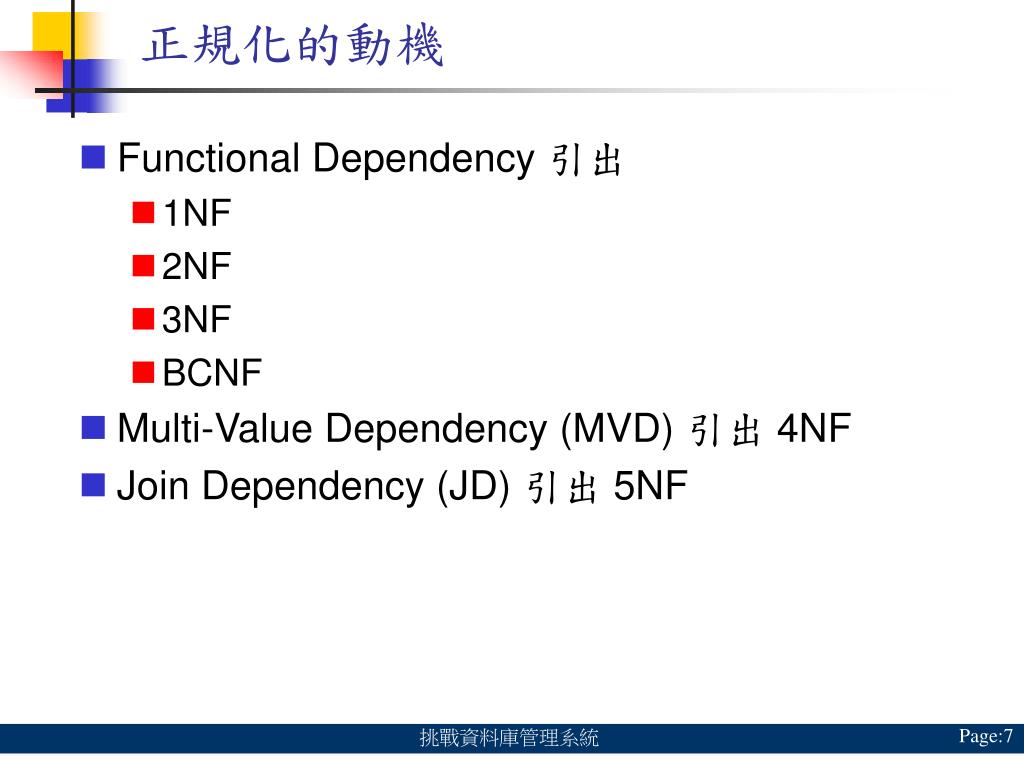 正規化的動機

Functional Dependency 引出

1NF

2NF

3NF

BCNF

Multi-Value Dependency (MVD) 引出 4NF

Join Dependency (JD) 引出 5NF

挑戰資料庫管理系統

Page:7